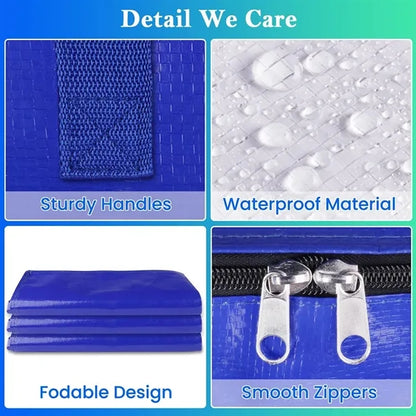 Detail We Care

Sturdy Handles

Waterproof Material

Fodable Design

Smooth Zippers